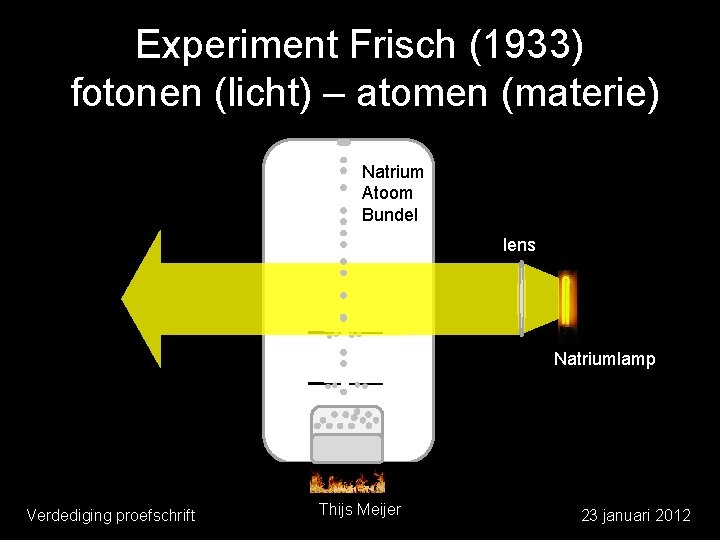 Experiment Frisch (1933)
fotonen (licht) – atomen (materie)

Natrium
Atoom
Bundel

lens

Natriumlamp

Verdediging proefschrift

Thijs Meijer

23 januari 2012